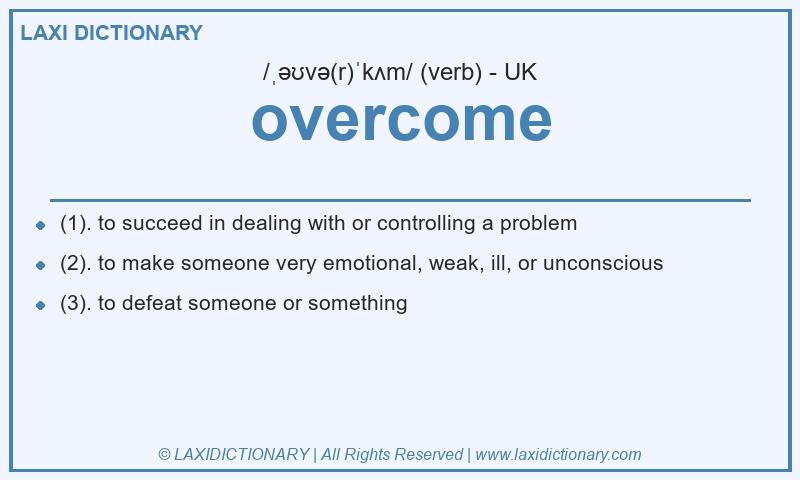 LAXI DICTIONARY

/ˌəʊvə(r)ˈkʌm/ (verb) - UK

overcome

- (1). to succeed in dealing with or controlling a problem
- (2). to make someone very emotional, weak, ill, or unconscious
- (3). to defeat someone or something

© LAXIDICTIONARY | All Rights Reserved | www.laxidictionary.com